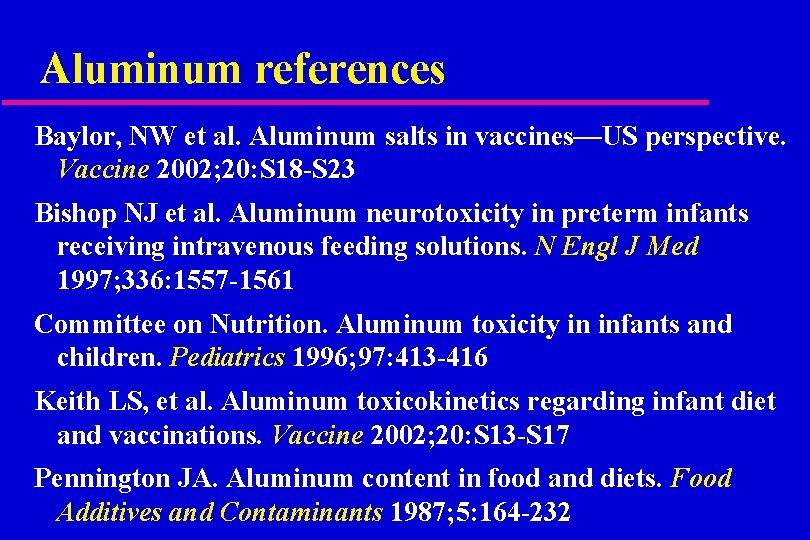 Aluminum references

Baylor, NW et al. Aluminum salts in vaccines—US perspective. Vaccine 2002;20:S18-S23

Bishop NJ et al. Aluminum neurotoxicity in preterm infants receiving intravenous feeding solutions. N Engl J Med 1997;336:1557-1561

Committee on Nutrition. Aluminum toxicity in infants and children. Pediatrics 1996;97:413-416

Keith LS, et al. Aluminum toxicokinetics regarding infant diet and vaccinations. Vaccine 2002;20:S13-S17

Pennington JA. Aluminum content in food and diets. Food Additives and Contaminants 1987;5:164-232